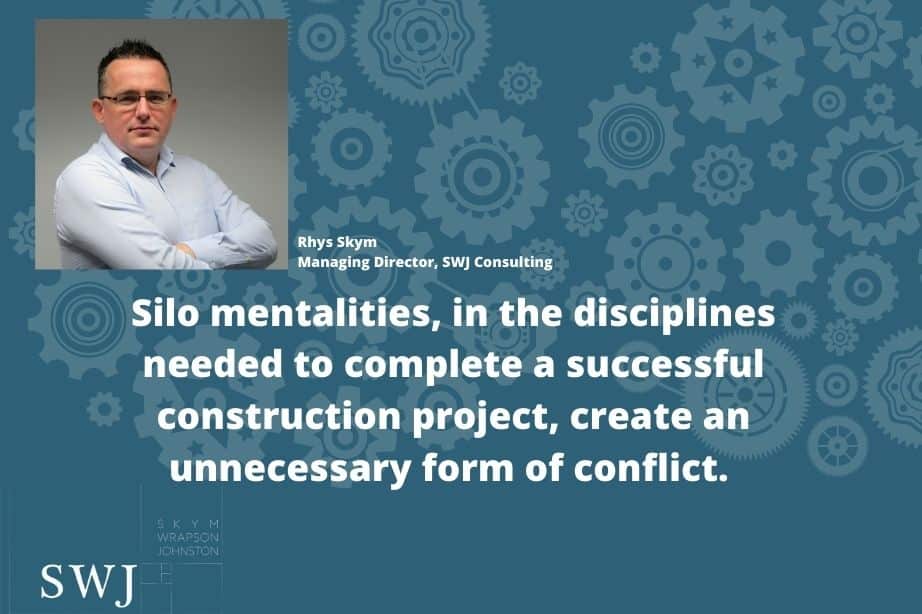 Rhys Skym
Managing Director, SWJ Consulting

Silo mentalities, in the disciplines needed to complete a successful construction project, create an unnecessary form of conflict.

SKYM
WRAPSON
JOHNSTON

SWJ